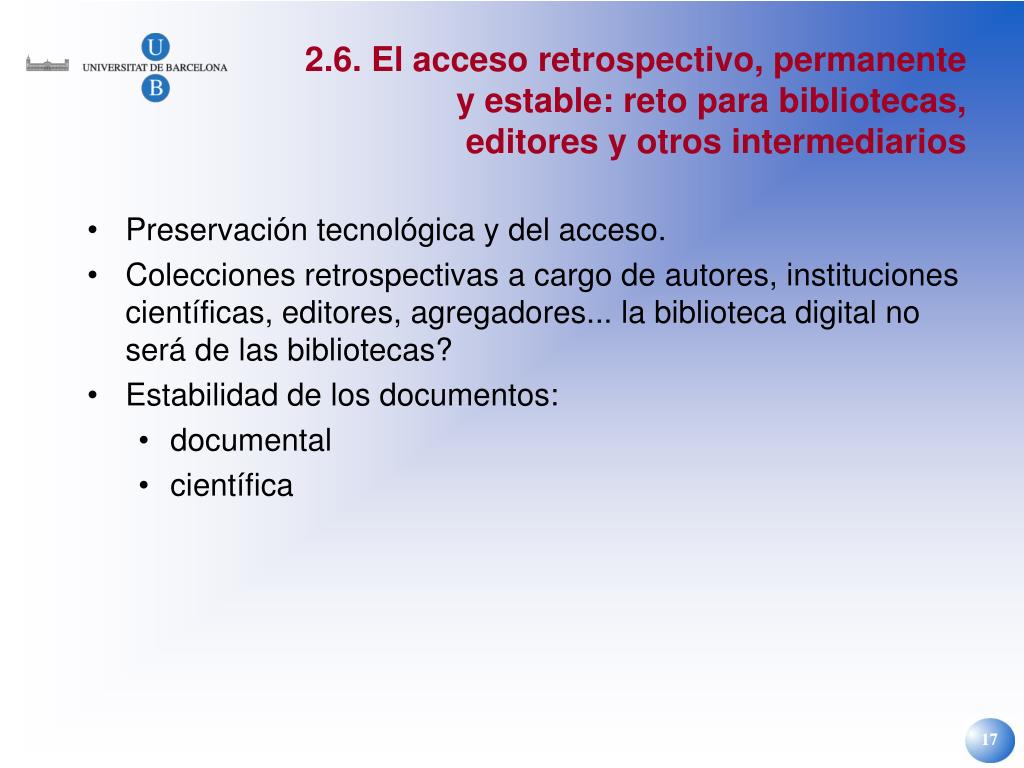 U
UNIVERSITAT DE BARCELONA
B

2.6. El acceso retrospectivo, permanente y estable: reto para bibliotecas, editores y otros intermediarios

• Preservación tecnológica y del acceso.
• Colecciones retrospectivas a cargo de autores, instituciones científicas, editores, agregadores... la biblioteca digital no será de las bibliotecas?
• Estabilidad de los documentos:
  • documental
  • científica

17